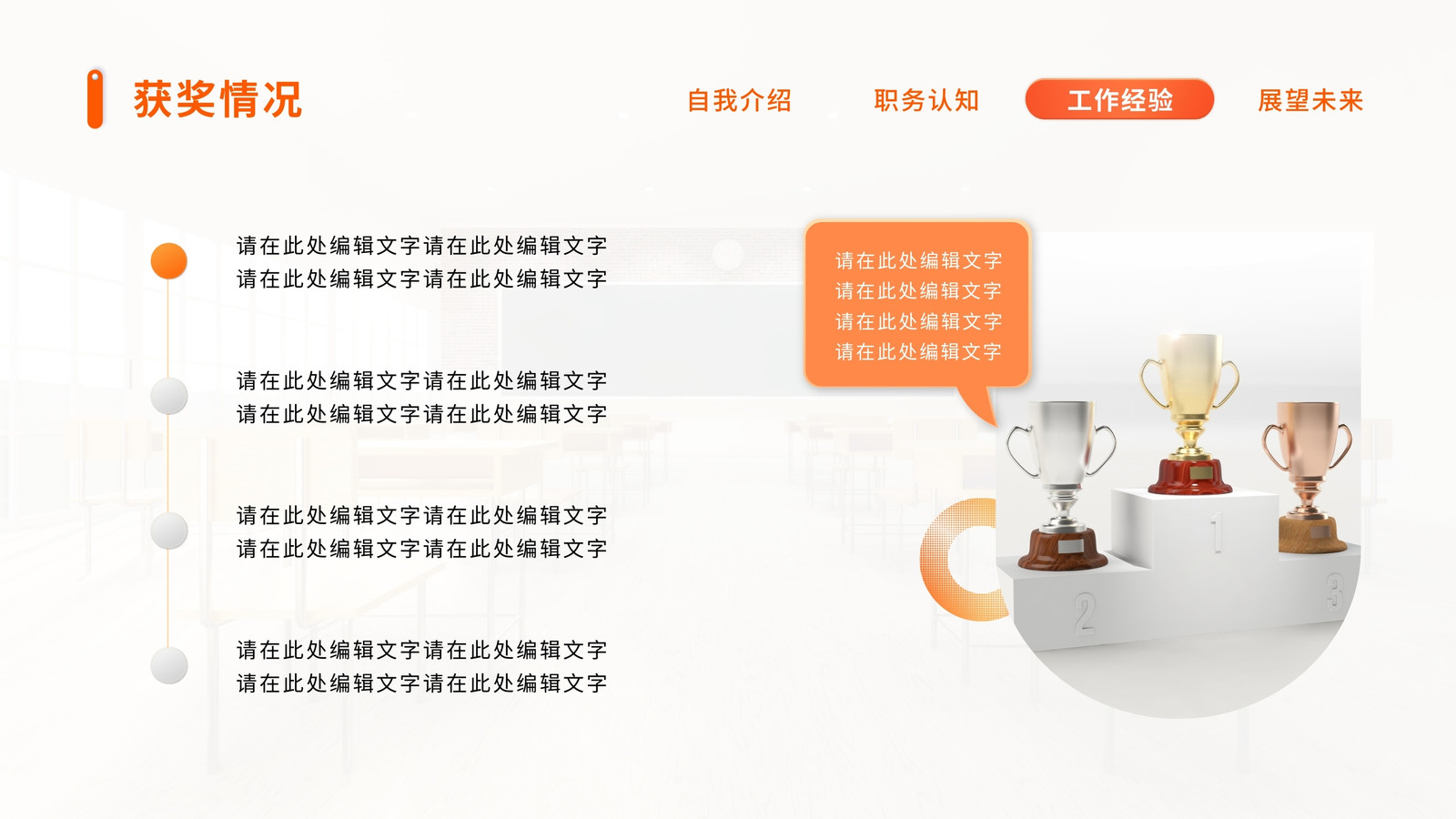 获奖情况

自我介绍 职务认知 工作经验 展望未来

请在此处编辑文字请在此处编辑文字
请在此处编辑文字请在此处编辑文字

请在此处编辑文字请在此处编辑文字
请在此处编辑文字请在此处编辑文字

请在此处编辑文字请在此处编辑文字
请在此处编辑文字请在此处编辑文字

请在此处编辑文字请在此处编辑文字
请在此处编辑文字请在此处编辑文字

请在此处编辑文字
请在此处编辑文字
请在此处编辑文字
请在此处编辑文字

1
2
3